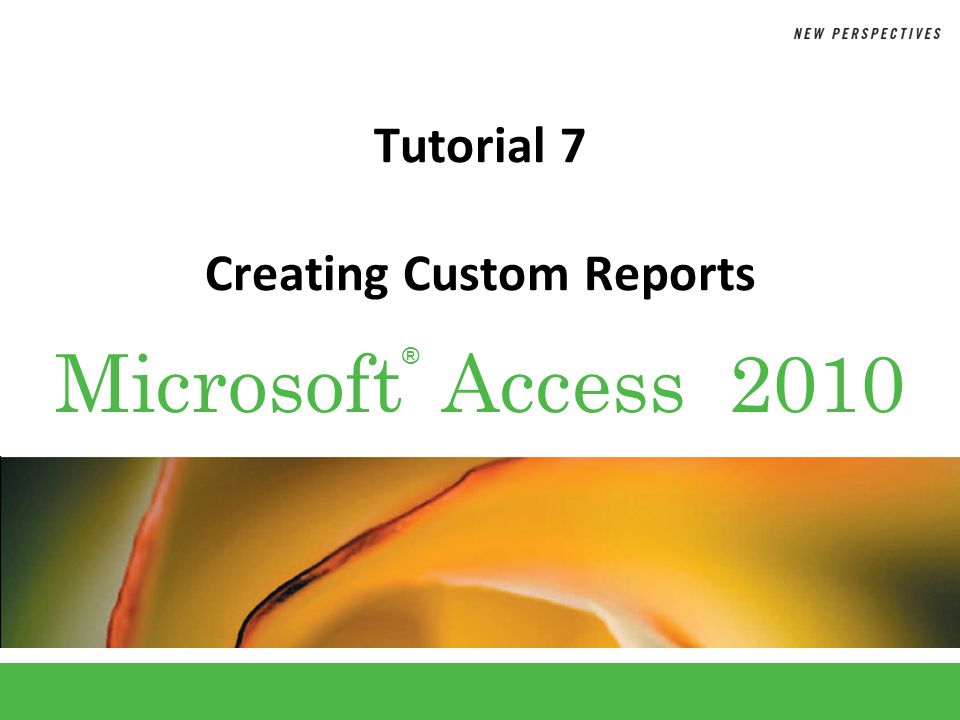 NEW PERSPECTIVES

Tutorial 7

Creating Custom Reports

Microsoft® Access 2010